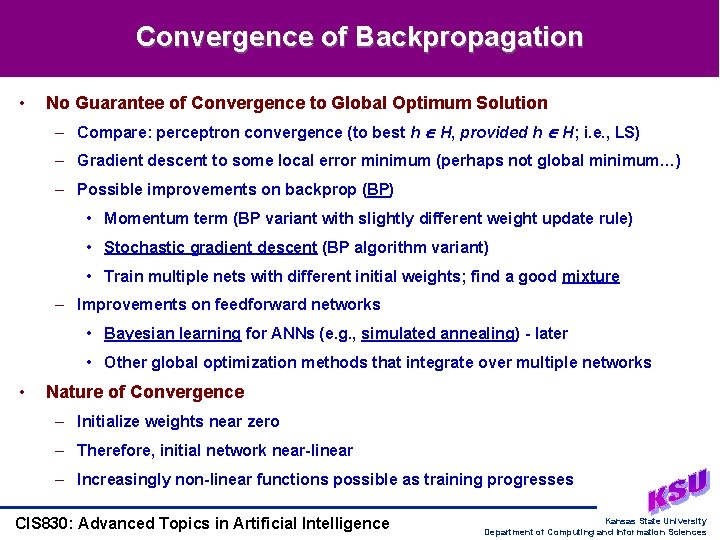 Convergence of Backpropagation

• No Guarantee of Convergence to Global Optimum Solution

– Compare: perceptron convergence (to best $h \in H$, provided $h \in H$; i.e., LS)

– Gradient descent to some local error minimum (perhaps not global minimum…)

– Possible improvements on backprop (BP)

• Momentum term (BP variant with slightly different weight update rule)

• Stochastic gradient descent (BP algorithm variant)

• Train multiple nets with different initial weights; find a good mixture

– Improvements on feedforward networks

• Bayesian learning for ANNs (e.g., simulated annealing) - later

• Other global optimization methods that integrate over multiple networks

• Nature of Convergence

– Initialize weights near zero

– Therefore, initial network near-linear

– Increasingly non-linear functions possible as training progresses

CIS830: Advanced Topics in Artificial Intelligence

KSU

Kansas State University
Department of Computing and Information Sciences